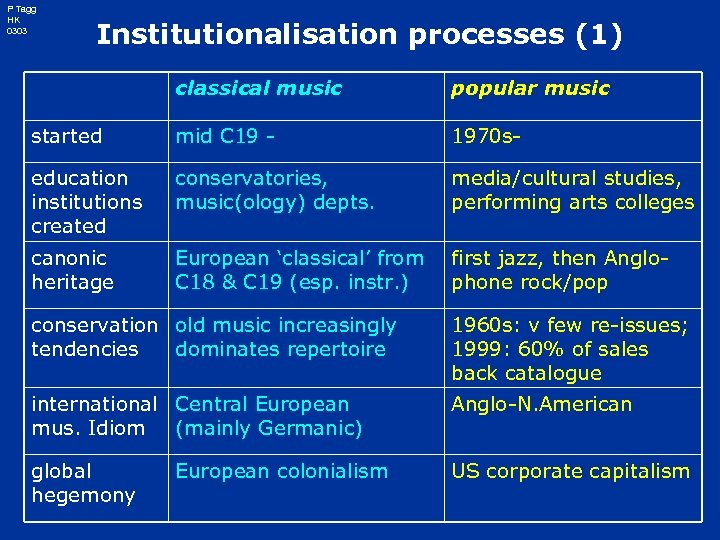 P Tagg
HK
0303

Institutionalisation processes (1)

| | classical music | popular music |
|---|---|---|
| started | mid C19 - | 1970s- |
| education institutions created | conservatories, music(ology) depts. | media/cultural studies, performing arts colleges |
| canonic heritage | European 'classical' from C18 & C19 (esp. instr.) | first jazz, then Anglophone rock/pop |
| conservation tendencies | old music increasingly dominates repertoire | 1960s: v few re-issues; 1999: 60% of sales back catalogue |
| international mus. Idiom | Central European (mainly Germanic) | Anglo-N.American |
| global hegemony | European colonialism | US corporate capitalism |